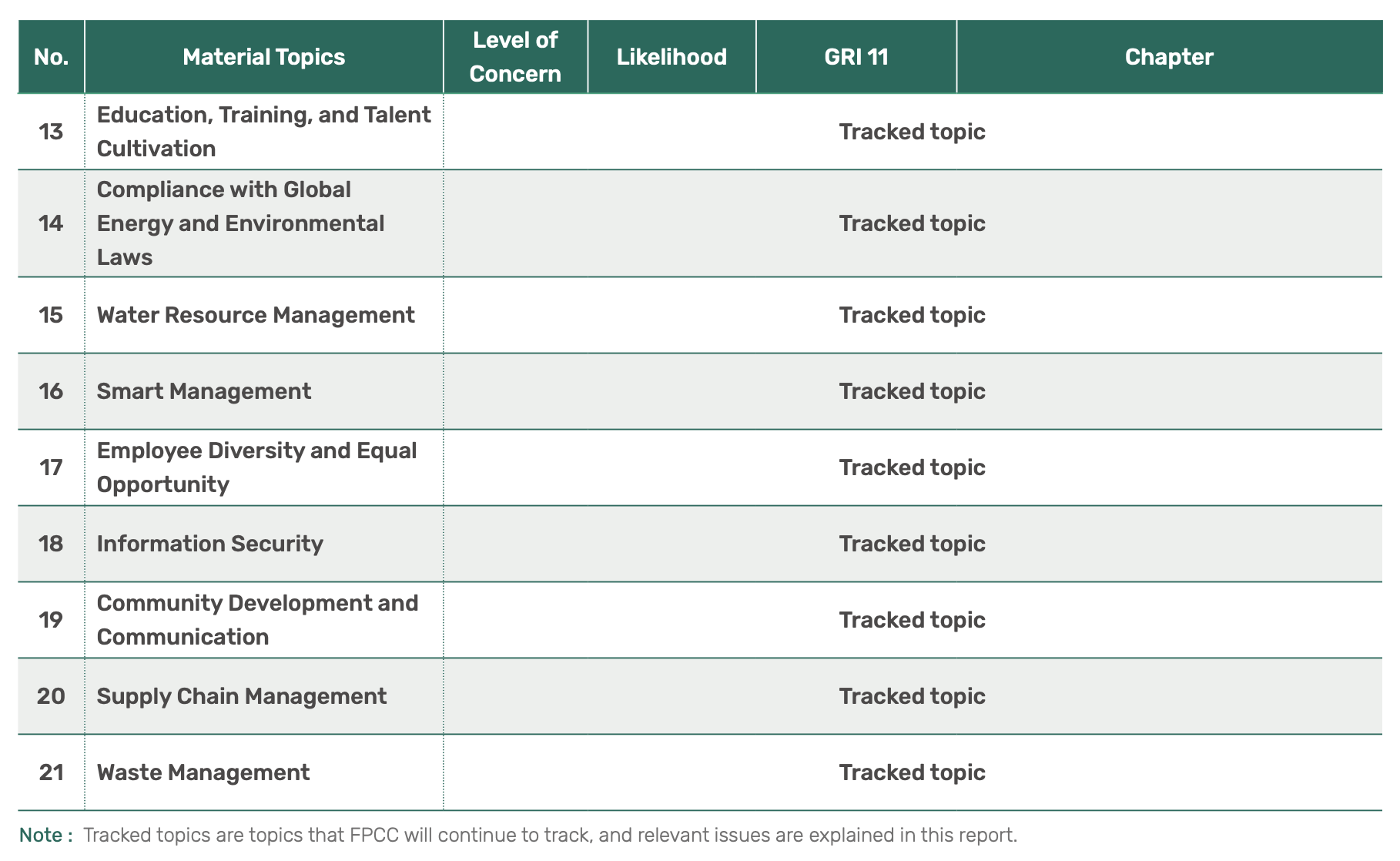 | No. | Material Topics | Level of Concern | Likelihood | GRI 11 | Chapter |
|---|---|---|---|---|---|
| 13 | Education, Training, and Talent Cultivation | Tracked topic | | | |
| 14 | Compliance with Global Energy and Environmental Laws | Tracked topic | | | |
| 15 | Water Resource Management | Tracked topic | | | |
| 16 | Smart Management | Tracked topic | | | |
| 17 | Employee Diversity and Equal Opportunity | Tracked topic | | | |
| 18 | Information Security | Tracked topic | | | |
| 19 | Community Development and Communication | Tracked topic | | | |
| 20 | Supply Chain Management | Tracked topic | | | |
| 21 | Waste Management | Tracked topic | | | |

Note : Tracked topics are topics that FPCC will continue to track, and relevant issues are explained in this report.